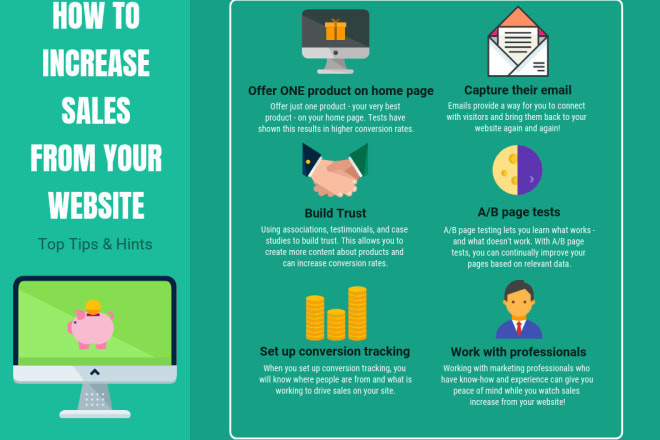 HOW TO INCREASE SALES FROM YOUR WEBSITE

Top Tips & Hints

Offer ONE product on home page

Offer just one product - your very best product - on your home page. Tests have shown this results in higher conversion rates.

Capture their email

Emails provide a way for you to connect with visitors and bring them back to your website again and again!

Build Trust

Using associations, testimonials, and case studies to build trust. This allows you to create more content about products and can increase conversion rates.

A/B page tests

A/B page testing lets you learn what works - and what doesn't work. With A/B page tests, you can continually improve your pages based on relevant data.

Set up conversion tracking

When you set up conversion tracking, you will know where people are from and what is working to drive sales on your site.

Work with professionals

Working with marketing professionals who have know-how and experience can give you peace of mind while you watch sales increase from your website!